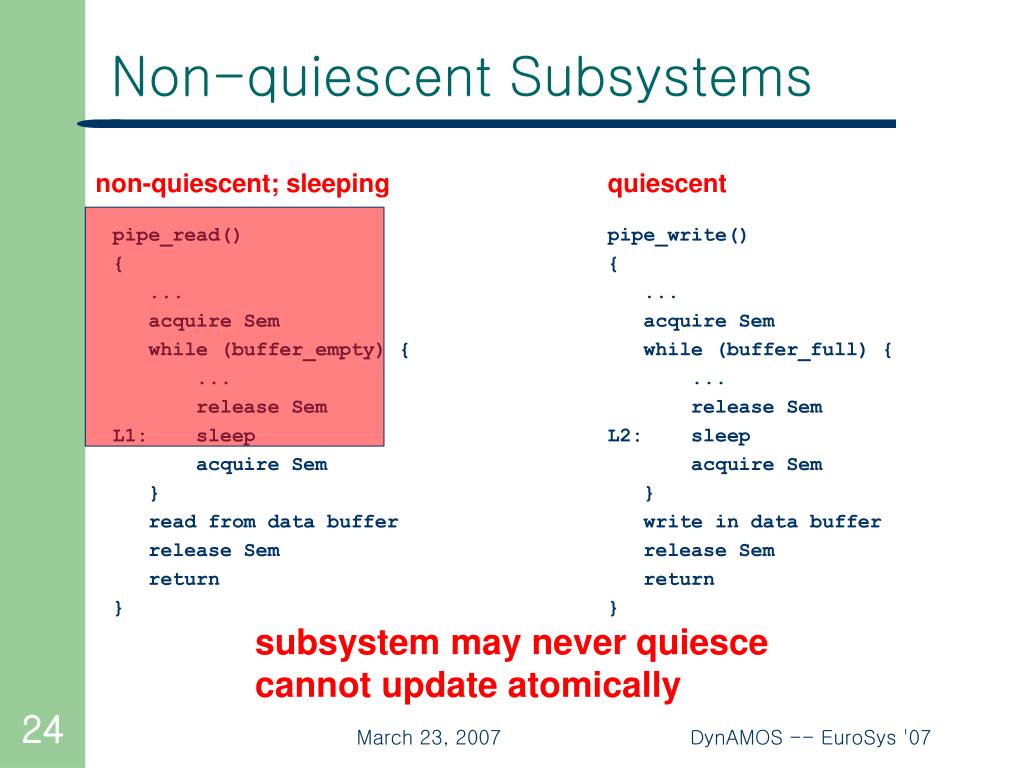 Non-quiescent Subsystems

non-quiescent; sleeping

pipe_read()
{
...
acquire Sem
while (buffer_empty) {
...
release Sem
L1: sleep
acquire Sem
}
read from data buffer
release Sem
return
}

quiescent

pipe_write()
{
...
acquire Sem
while (buffer_full) {
...
release Sem
L2: sleep
acquire Sem
}
write in data buffer
release Sem
return
}

subsystem may never quiesce
cannot update atomically

24

March 23, 2007

DynAMOS -- EuroSys '07